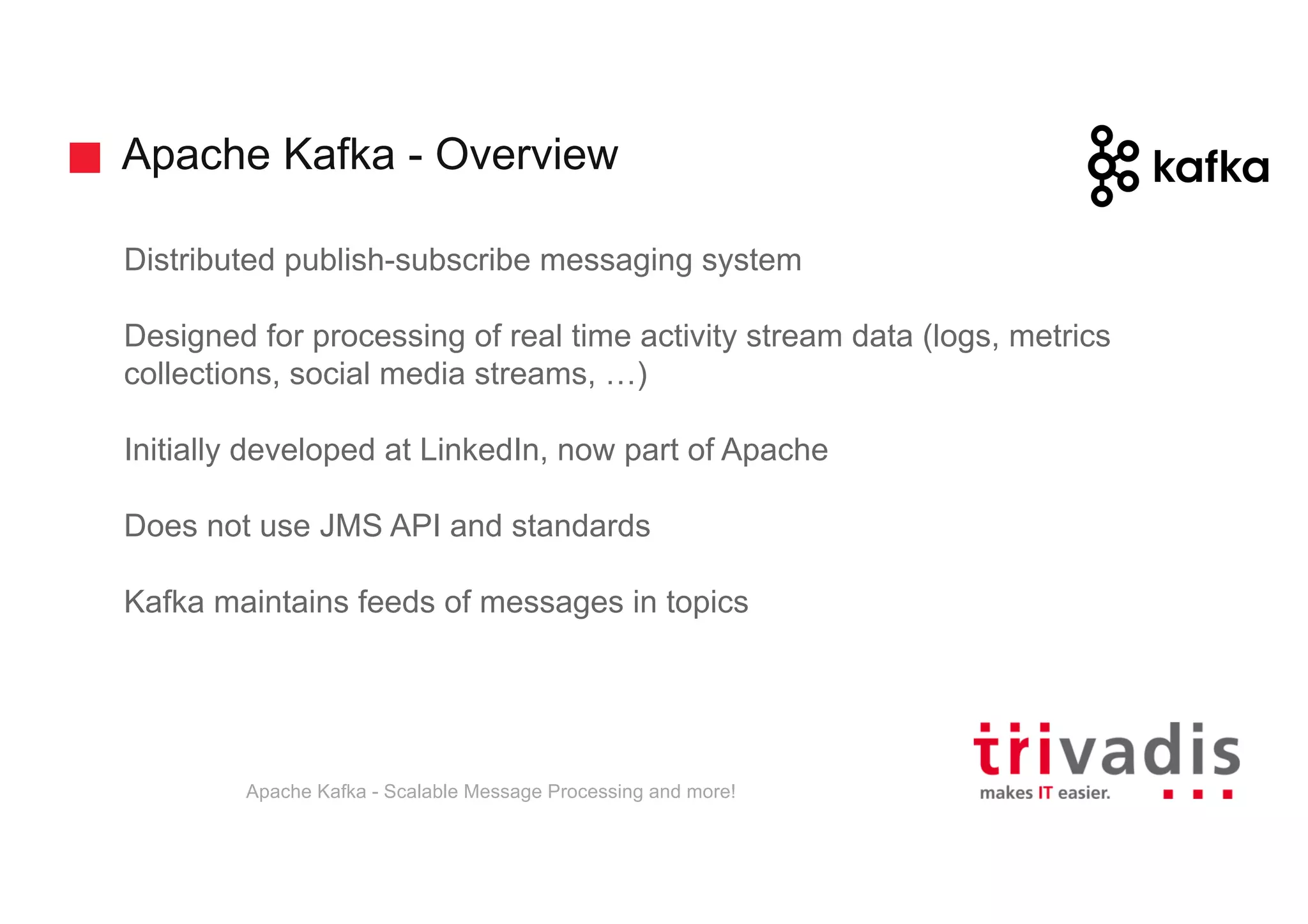 Apache Kafka - Overview

kafka

Distributed publish-subscribe messaging system

Designed for processing of real time activity stream data (logs, metrics collections, social media streams, …)

Initially developed at LinkedIn, now part of Apache

Does not use JMS API and standards

Kafka maintains feeds of messages in topics

Apache Kafka - Scalable Message Processing and more!

trivadis
makes IT easier.